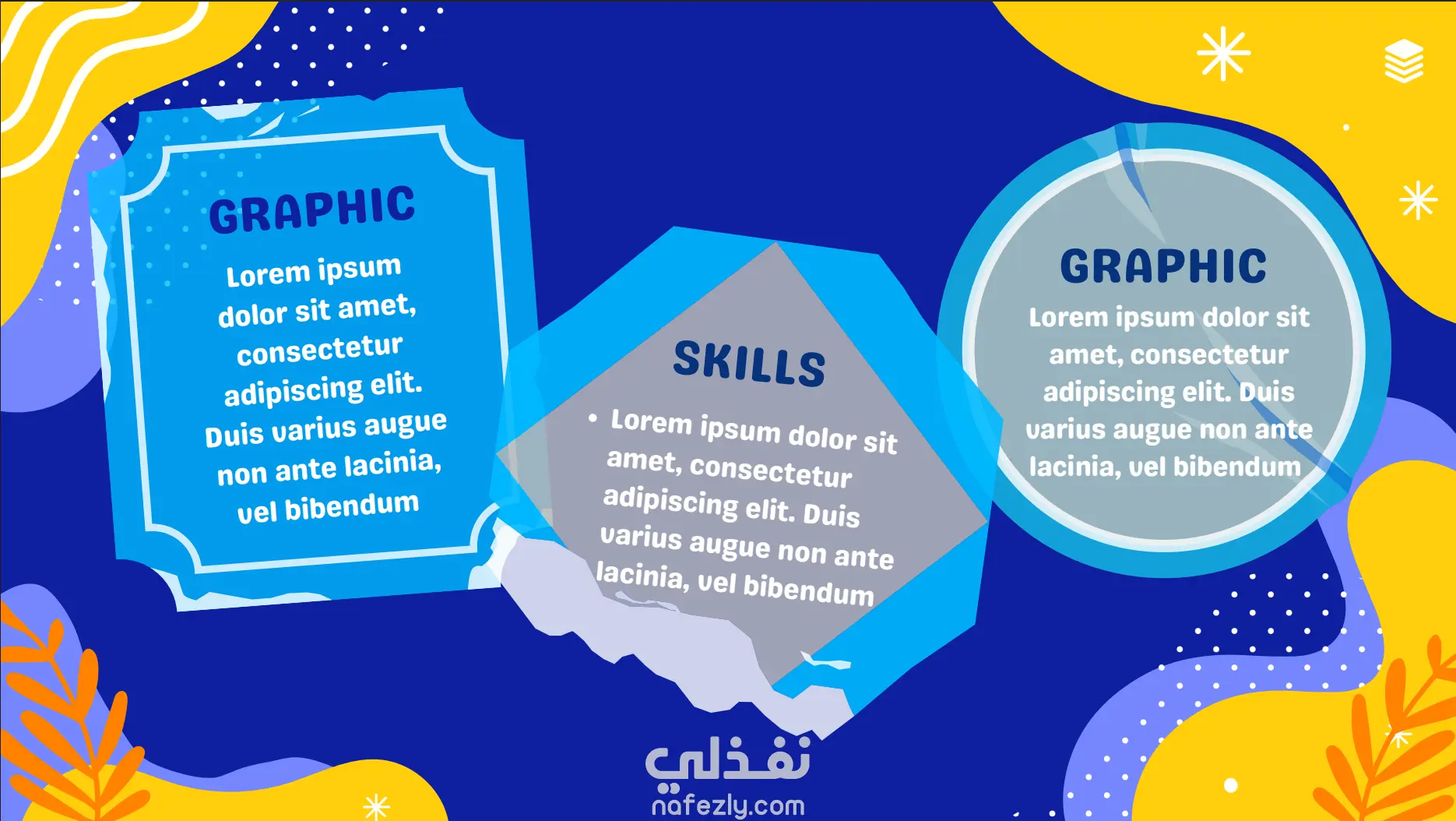 GRAPHIC

Lorem ipsum dolor sit amet, consectetur adipiscing elit. Duis varius augue non ante lacinia, vel bibendum

SKILLS

• Lorem ipsum dolor sit amet, consectetur adipiscing elit. Duis varius augue non ante lacinia, vel bibendum

GRAPHIC

Lorem ipsum dolor sit amet, consectetur adipiscing elit. Duis varius augue non ante lacinia, vel bibendum

نفذلي
nafezly.com